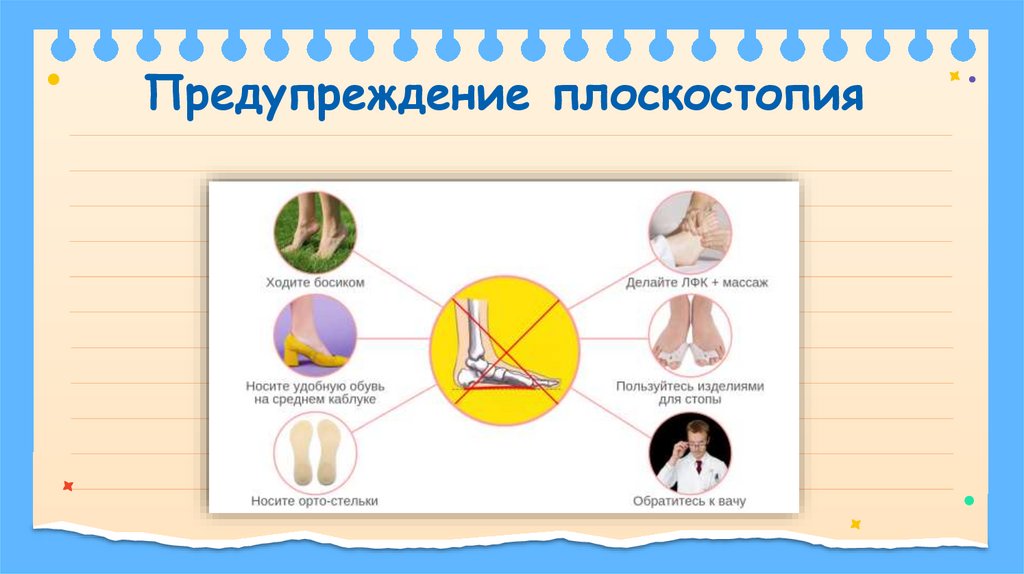 Предупреждение плоскостопия

Ходите босиком

Носите удобную обувь на среднем каблуке

Носите орто-стельки

Делайте ЛФК + массаж

Пользуйтесь изделиями для стопы

Обратитесь к вачу